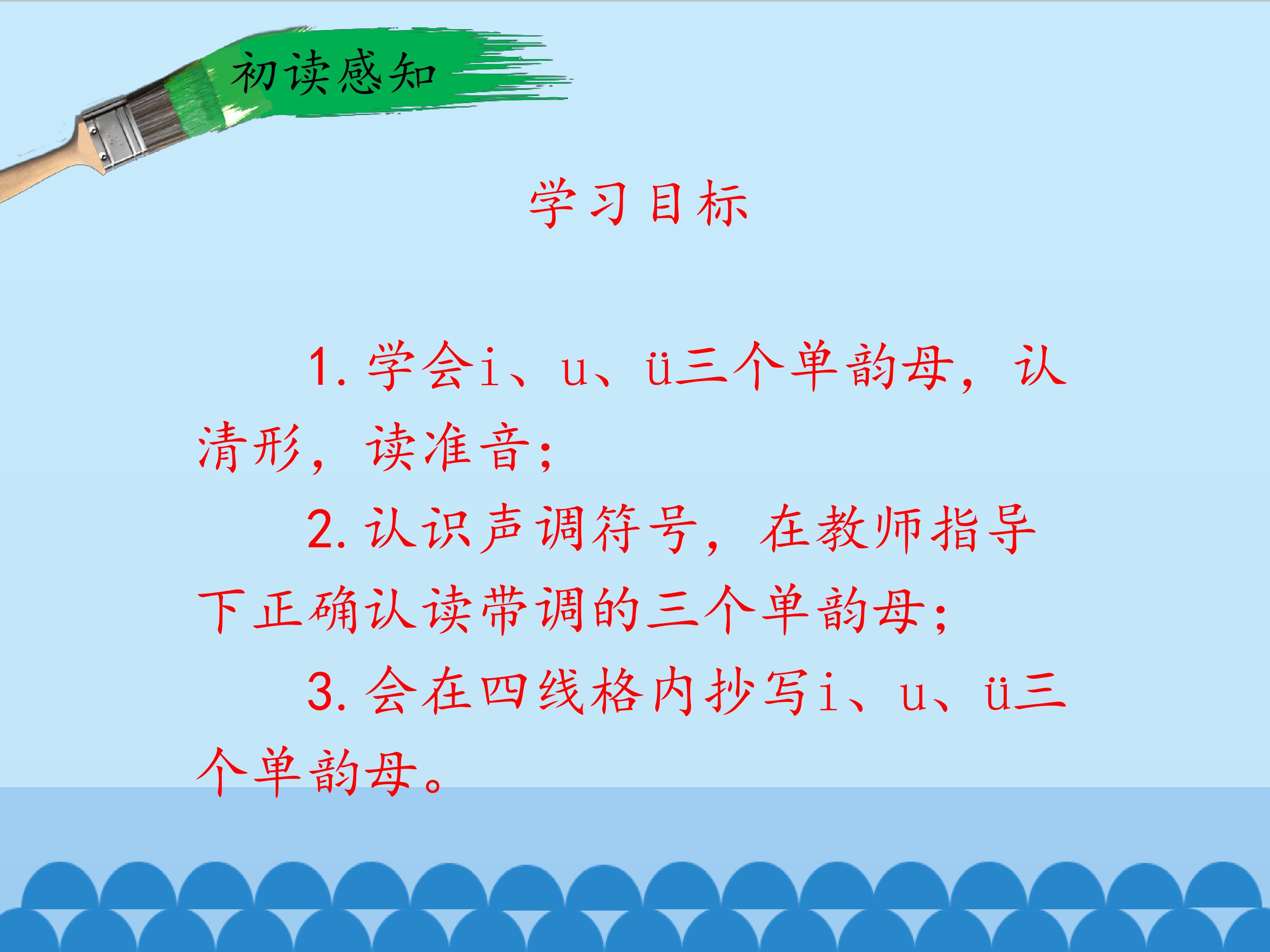 初读感知

学习目标

1. 学会i、u、ü三个单韵母，认清形，读准音；

2. 认识声调符号，在教师指导下正确认读带调的三个单韵母；

3. 会在四线格内抄写i、u、ü三个单韵母。